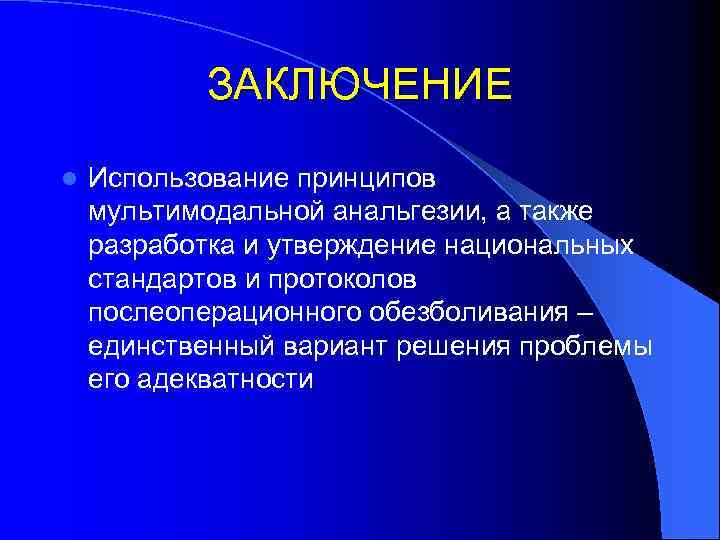 ЗАКЛЮЧЕНИЕ

Использование принципов мультимодальной анальгезии, а также разработка и утверждение национальных стандартов и протоколов послеоперационного обезболивания – единственный вариант решения проблемы его адекватности